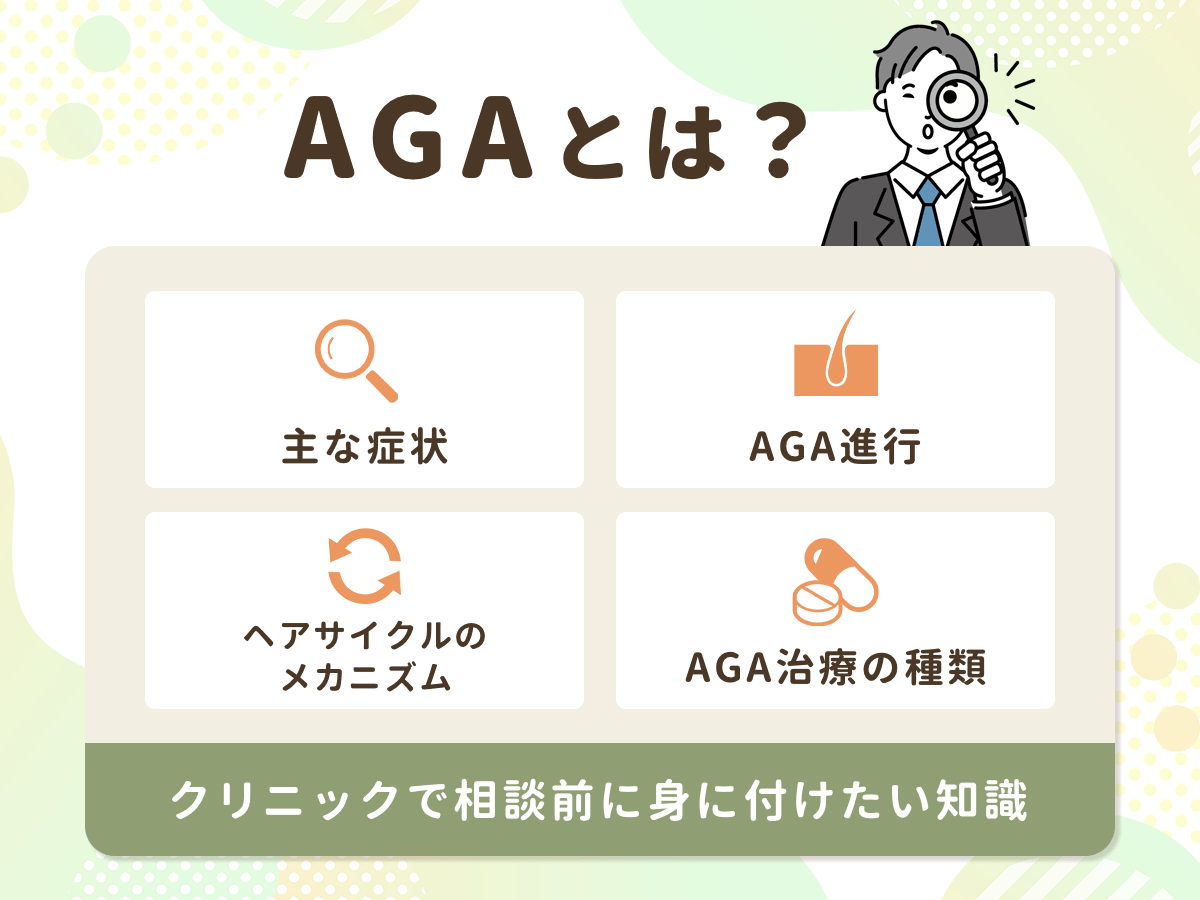 AGAとは？

主な症状

AGA進行

ヘアサイクルのメカニズム

AGA治療の種類

クリニックで相談前に身に付けたい知識